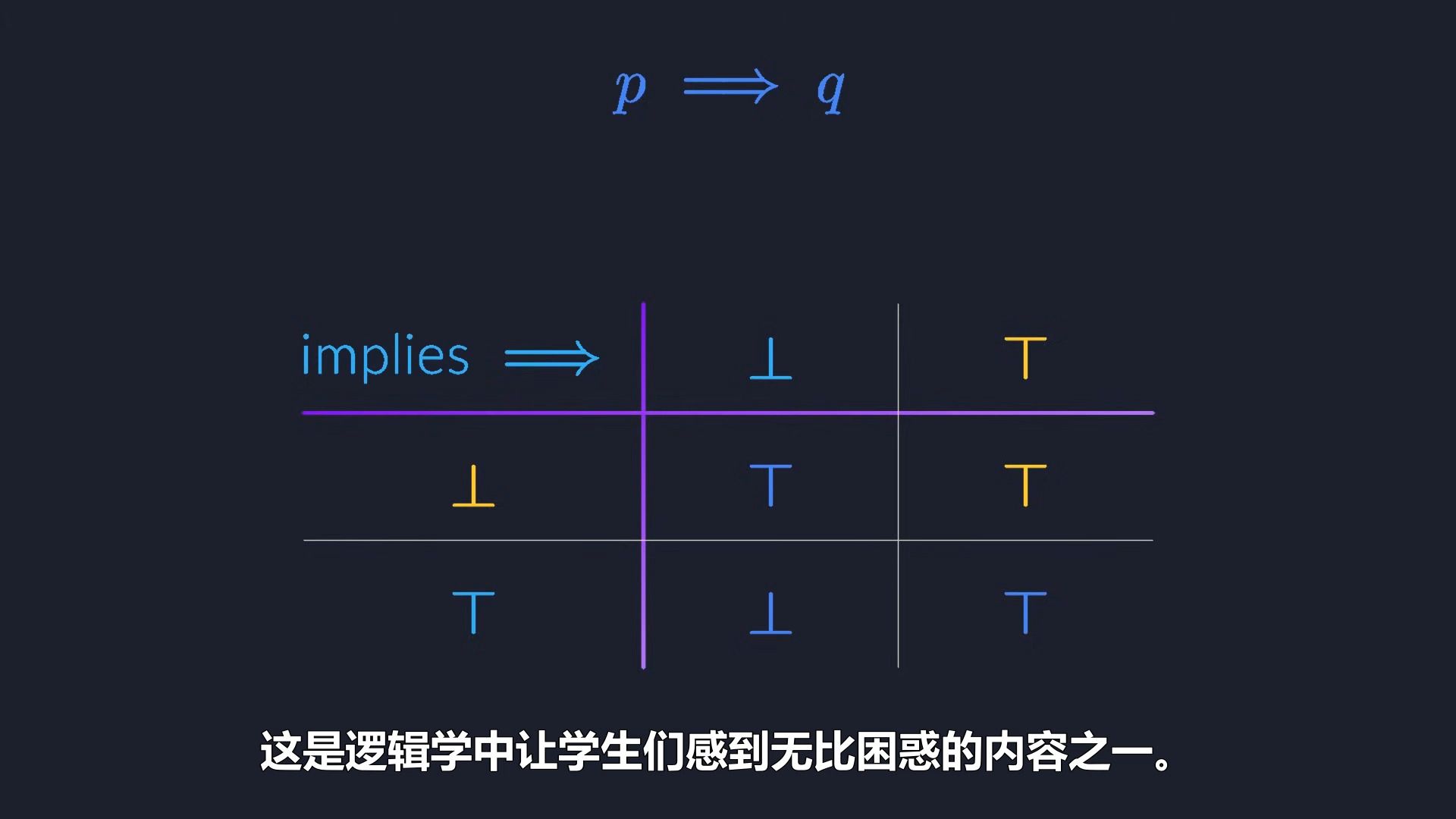 $p \implies q$

| implies $\implies$ | $\bot$ | $\top$ |
|---|---|---|
| $\bot$ | $\top$ | $\top$ |
| $\top$ | $\bot$ | $\top$ |

这是逻辑学中让学生们感到无比困惑的内容之一。